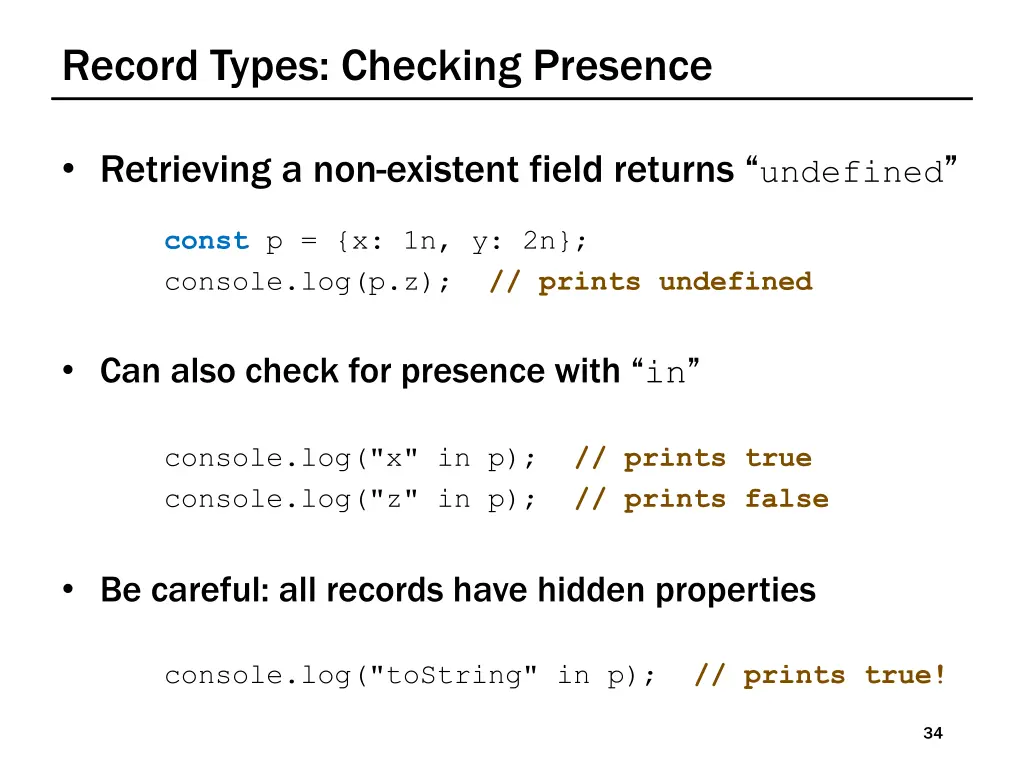 Record Types: Checking Presence

• Retrieving a non-existent field returns “undefined”

const p = {x: 1n, y: 2n};
console.log(p.z); // prints undefined

• Can also check for presence with “in”

console.log("x" in p); // prints true
console.log("z" in p); // prints false

• Be careful: all records have hidden properties

console.log("toString" in p); // prints true!

34